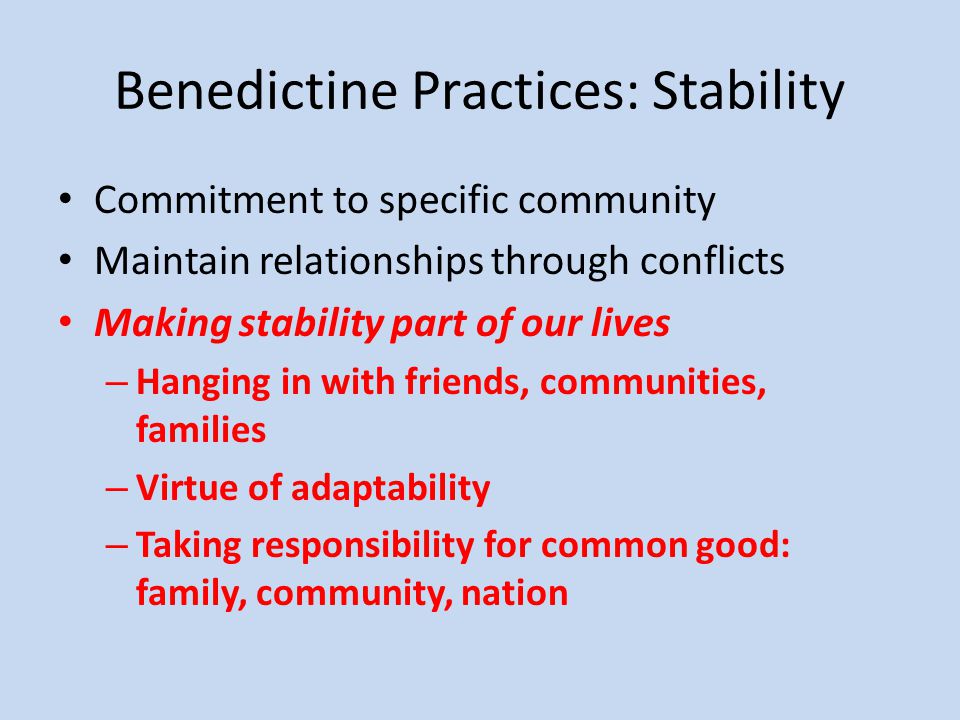 Benedictine Practices: Stability

• Commitment to specific community
• Maintain relationships through conflicts
• Making stability part of our lives
  – Hanging in with friends, communities, families
  – Virtue of adaptability
  – Taking responsibility for common good: family, community, nation